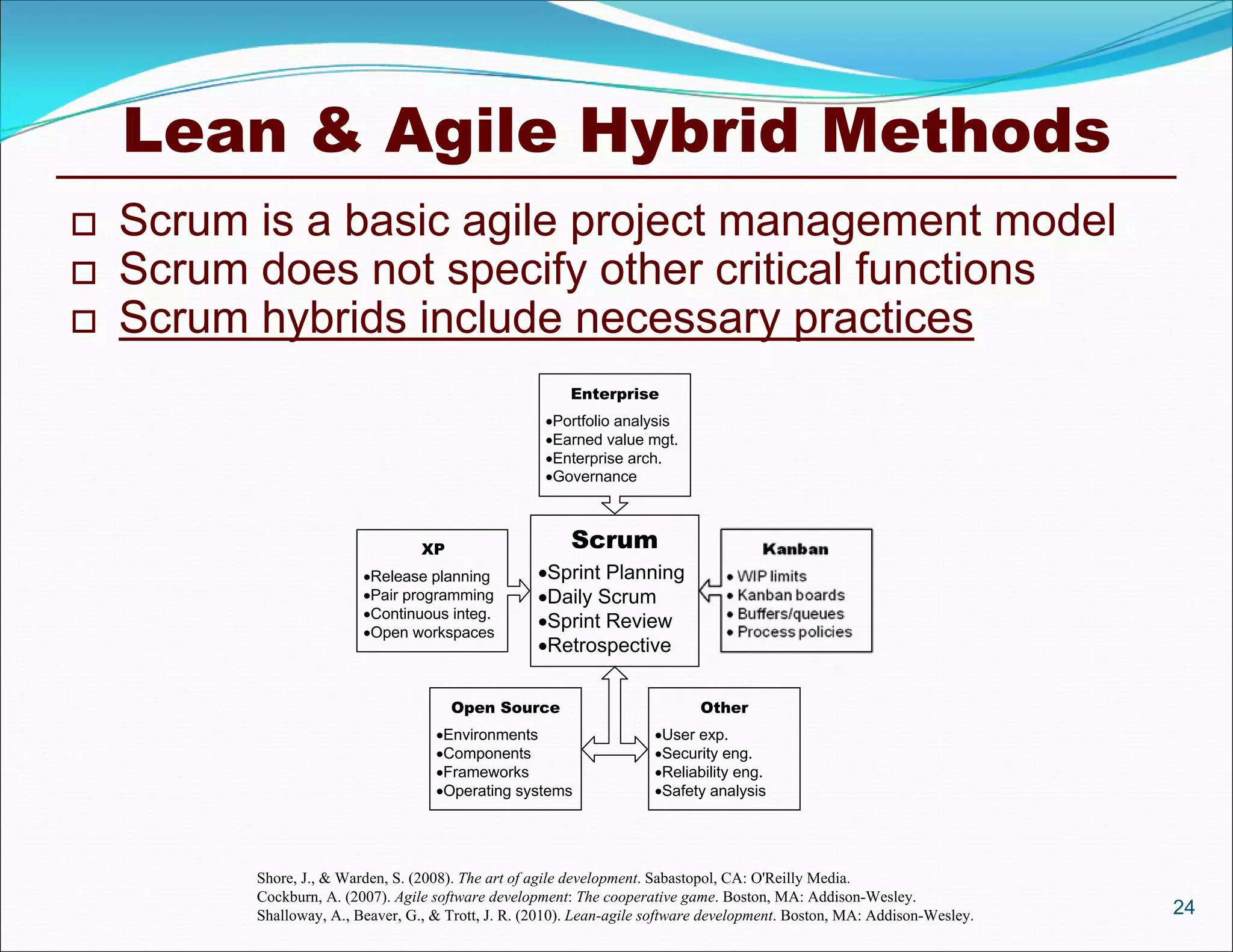 Lean & Agile Hybrid Methods

□ Scrum is a basic agile project management model
□ Scrum does not specify other critical functions
□ Scrum hybrids include necessary practices

Enterprise
•Portfolio analysis
•Earned value mgt.
•Enterprise arch.
•Governance

XP
•Release planning
•Pair programming
•Continuous integ.
•Open workspaces

Scrum
•Sprint Planning
•Daily Scrum
•Sprint Review
•Retrospective

Kanban
• WIP limits
• Kanban boards
• Buffers/queues
• Process policies

Open Source
•Environments
•Components
•Frameworks
•Operating systems

Other
•User exp.
•Security eng.
•Reliability eng.
•Safety analysis

Shore, J., & Warden, S. (2008). The art of agile development. Sabastopol, CA: O'Reilly Media.
Cockburn, A. (2007). Agile software development: The cooperative game. Boston, MA: Addison-Wesley.
Shalloway, A., Beaver, G., & Trott, J. R. (2010). Lean-agile software development. Boston, MA: Addison-Wesley.

24